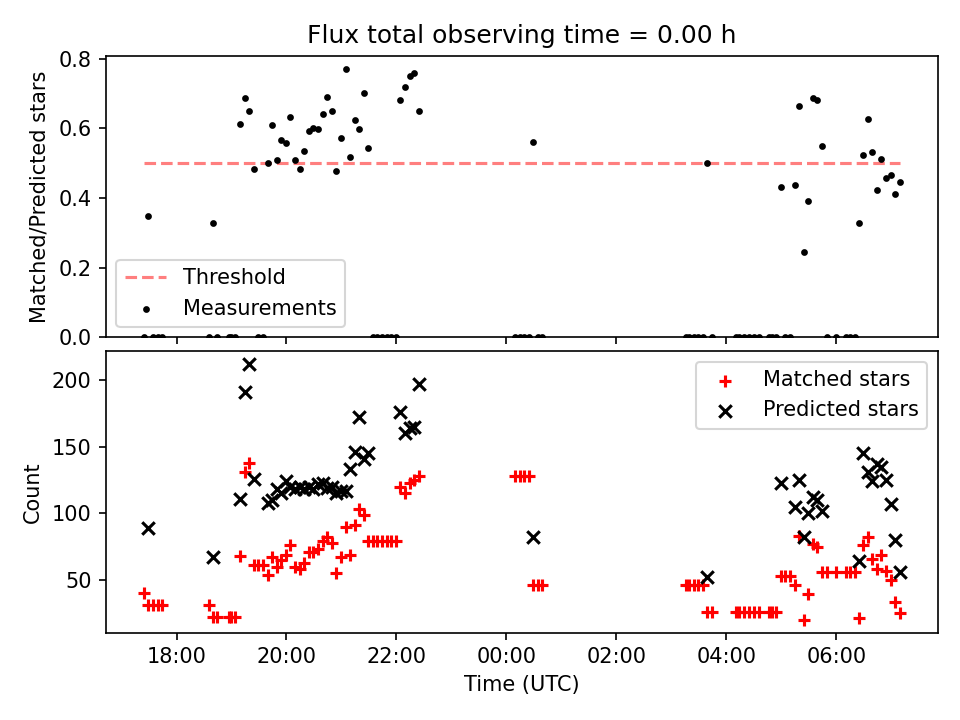 Flux total observing time = 0.00 h

Matched/Predicted stars

0.8
0.6
0.4
0.2
0.0

Threshold
Measurements

Count

200
150
100
50

Matched stars
Predicted stars

18:00
20:00
22:00
00:00
02:00
04:00
06:00

Time (UTC)